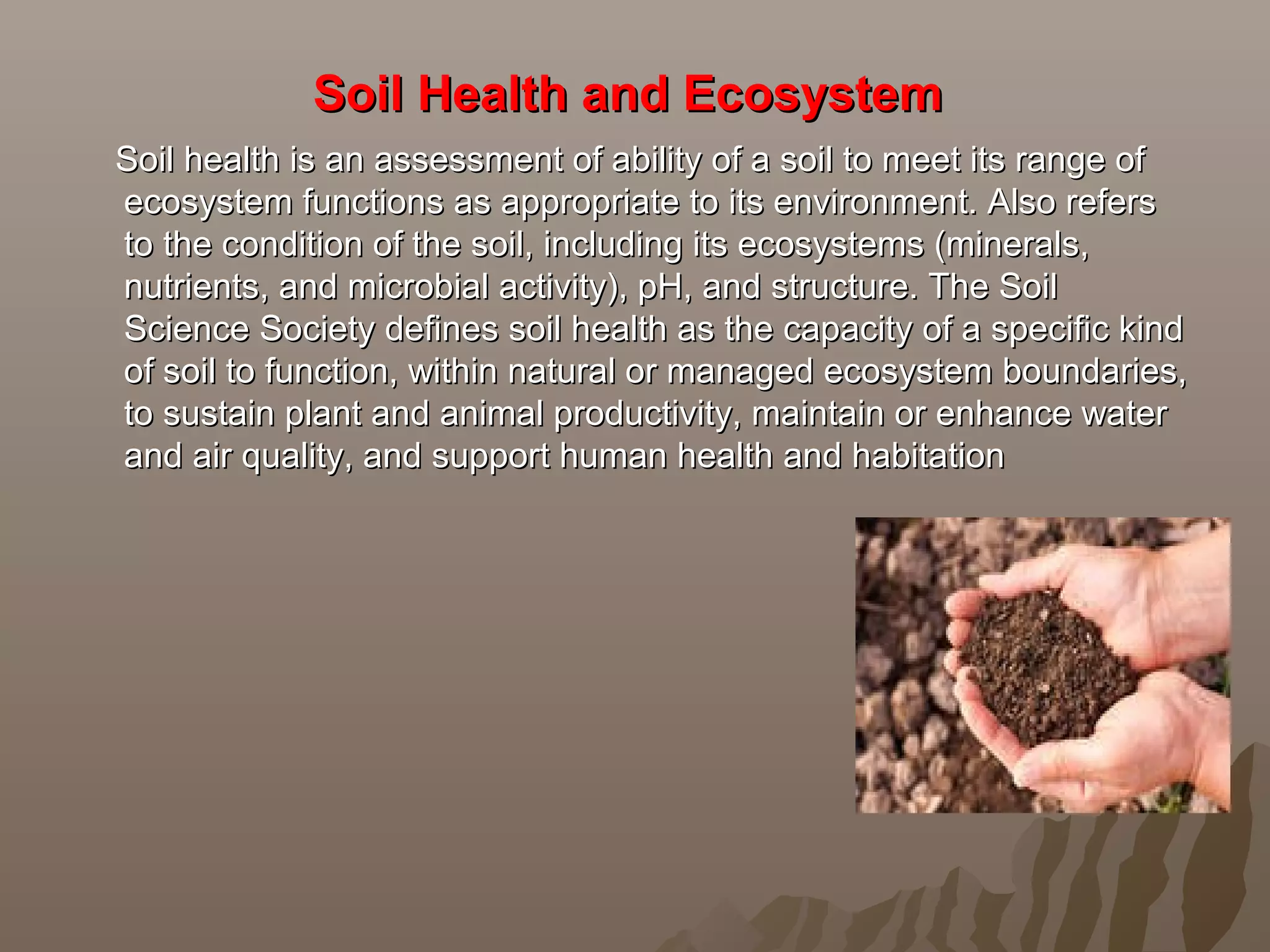 Soil Health and Ecosystem

Soil health is an assessment of ability of a soil to meet its range of ecosystem functions as appropriate to its environment. Also refers to the condition of the soil, including its ecosystems (minerals, nutrients, and microbial activity), pH, and structure. The Soil Science Society defines soil health as the capacity of a specific kind of soil to function, within natural or managed ecosystem boundaries, to sustain plant and animal productivity, maintain or enhance water and air quality, and support human health and habitation